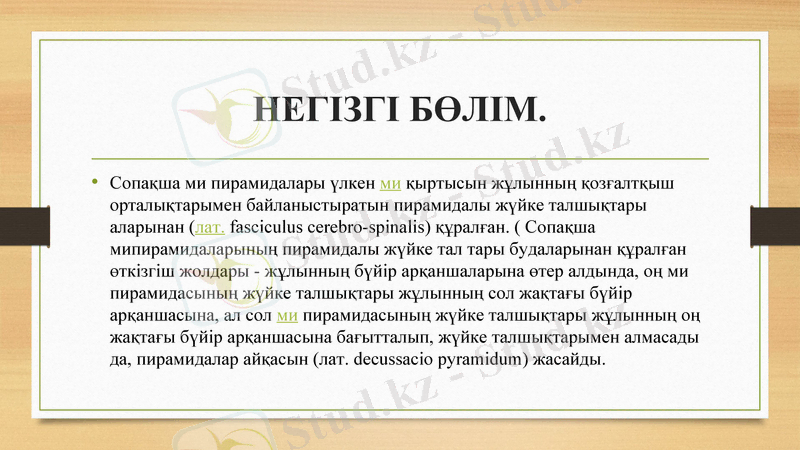 Stud.kz - Stud.kz

НЕГІЗГІ БӨЛІМ.

• Сопақша ми пирамидалары үлкен ми қыртысын жұлынның қозғалтқыш орталықтарымен байланыстыратын пирамидалы жүйке талшықтары аларынан (лат. fasciculus cerebro-spinalis) құралған. ( Сопақша мипирамидаларының пирамидалы жүйке тал тары будаларынан құралған өткізгіш жолдары - жұлынның бүйір арқаншаларына өтер алдында, оң ми пирамидасының жүйке талшықтары жұлынның сол жақтағы бүйір арқаншасына, ал сол ми пирамидасының жүйке талшықтары жұлынның оң жақтағы бүйір арқаншасына бағытталып, жүйке талшықтарымен алмасады да, пирамидалар айқасын (лат. decussacio pyramidum) жасайды.